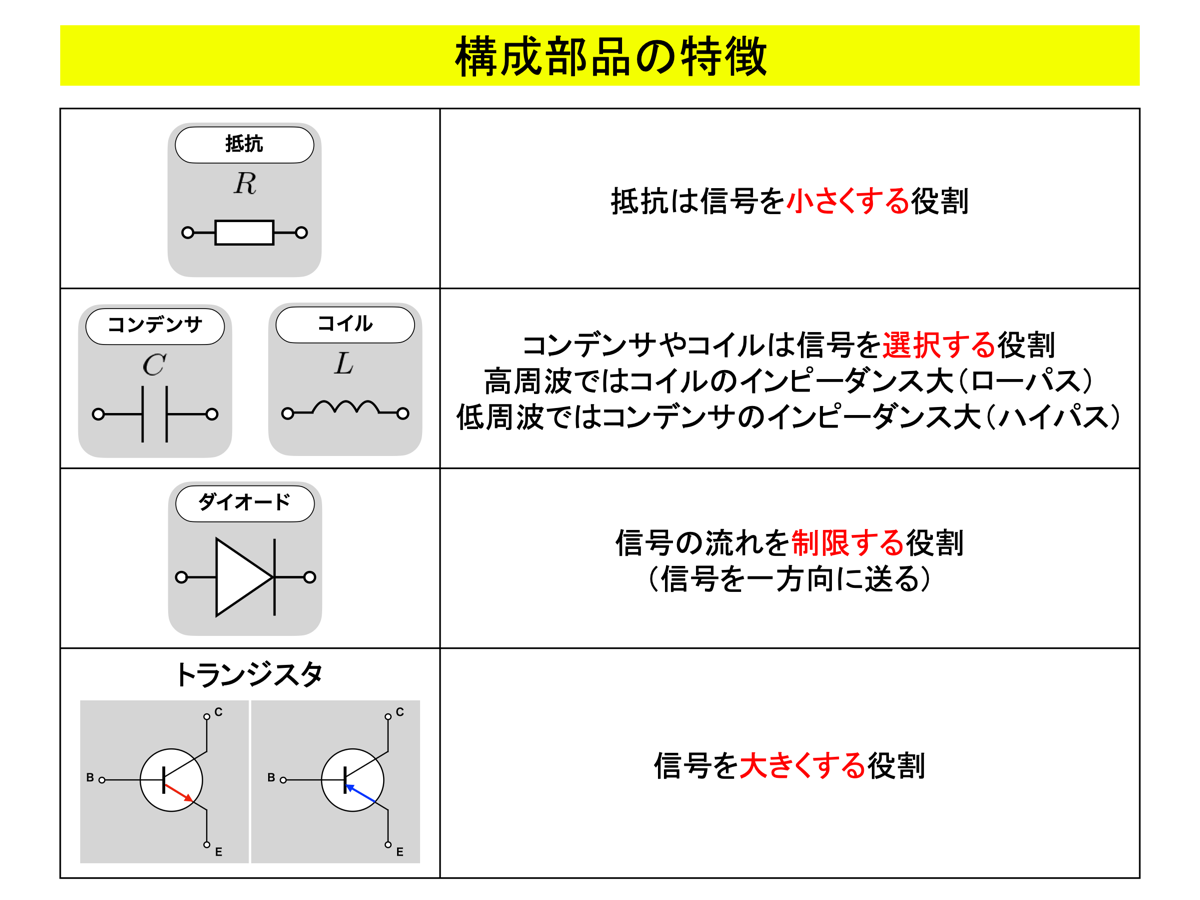 構成部品の特徴

| | |
|---|---|
| 抵抗 $R$ | 抵抗は信号を小さくする役割 |
| コンデンサ $C$ コイル $L$ | コンデンサやコイルは信号を選択する役割 高周波ではコイルのインピーダンス大（ローパス） 低周波ではコンデンサのインピーダンス大（ハイパス） |
| ダイオード | 信号の流れを制限する役割 （信号を一方向に送る） |
| トランジスタ C B E C B E | 信号を大きくする役割 |